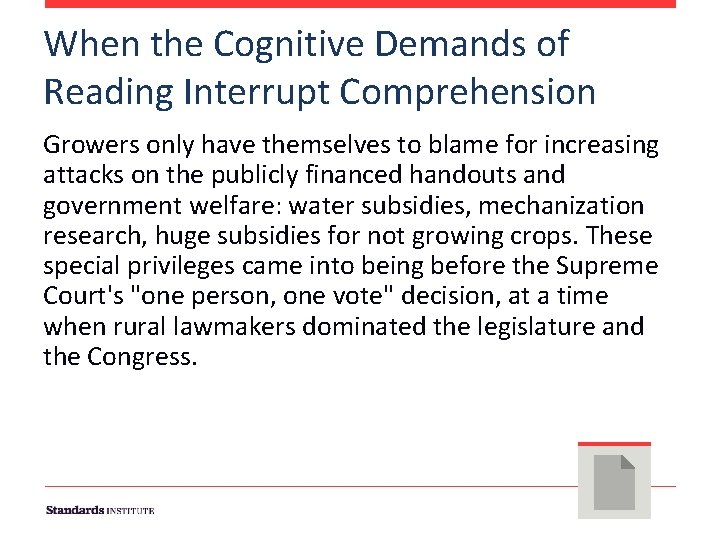 When the Cognitive Demands of Reading Interrupt Comprehension

Growers only have themselves to blame for increasing attacks on the publicly financed handouts and government welfare: water subsidies, mechanization research, huge subsidies for not growing crops. These special privileges came into being before the Supreme Court's "one person, one vote" decision, at a time when rural lawmakers dominated the legislature and the Congress.

Standards INSTITUTE